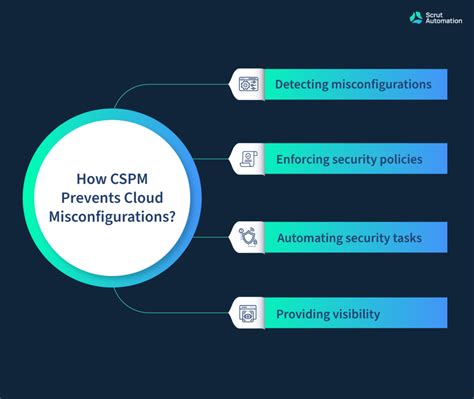 Scrut Automation

How CSPM Prevents Cloud Misconfigurations?

Detecting misconfigurations

Enforcing security policies

Automating security tasks

Providing visibility